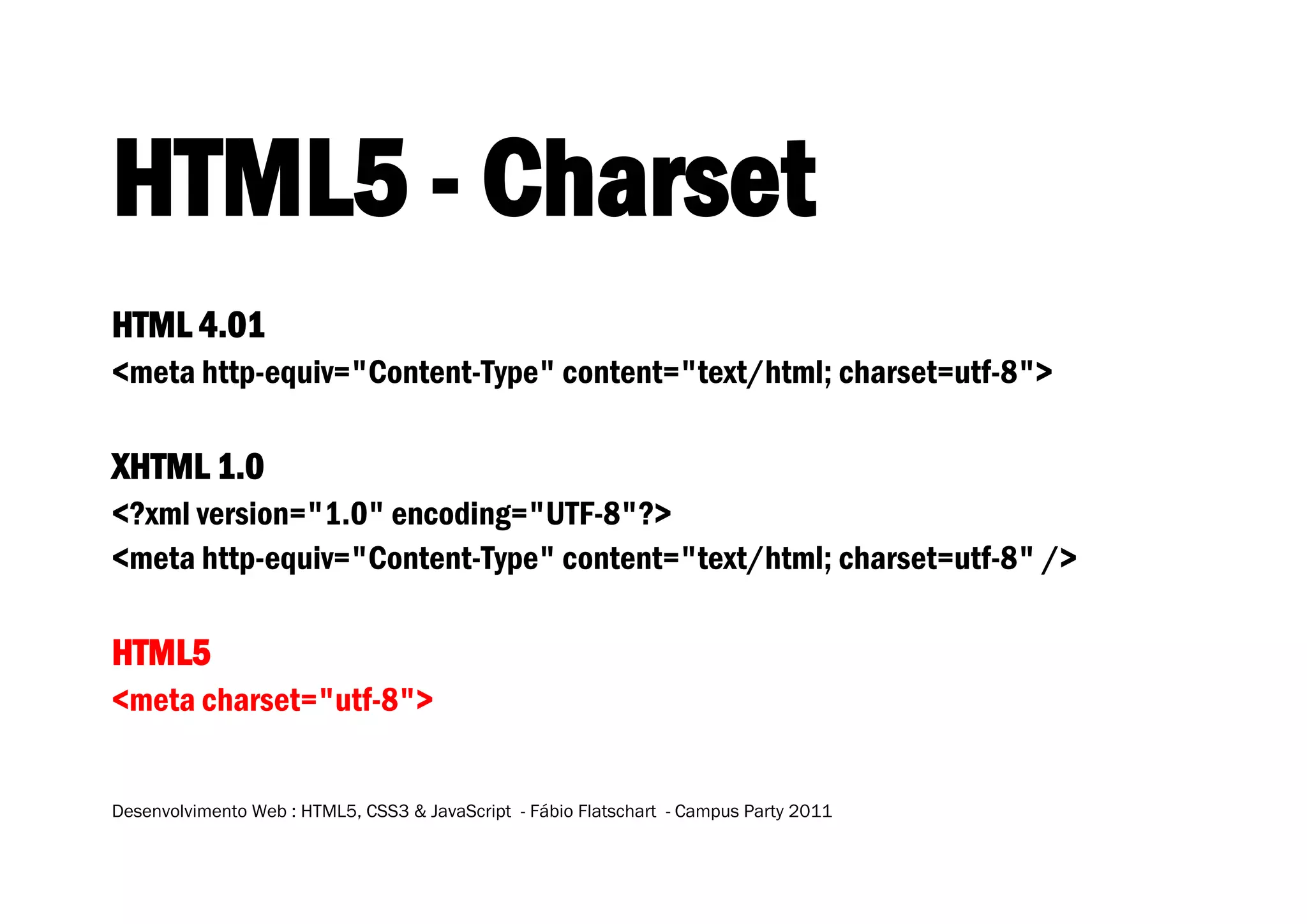 HTML5 - Charset

HTML 4.01
<meta http-equiv="Content-Type" content="text/html; charset=utf-8">

XHTML 1.0
<?xml version="1.0" encoding="UTF-8"?>
<meta http-equiv="Content-Type" content="text/html; charset=utf-8" />

HTML5
<meta charset="utf-8">

Desenvolvimento Web : HTML5, CSS3 & JavaScript - Fábio Flatschart - Campus Party 2011